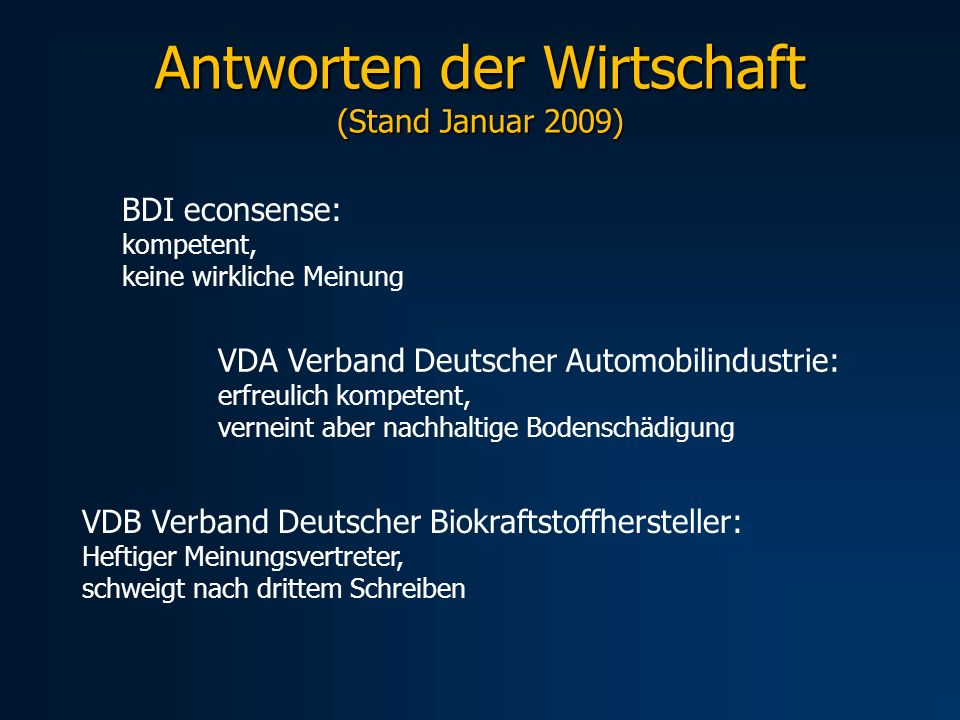 Antworten der Wirtschaft
(Stand Januar 2009)

BDI econsense:
kompetent,
keine wirkliche Meinung

VDA Verband Deutscher Automobilindustrie:
erfreulich kompetent,
verneint aber nachhaltige Bodenschädigung

VDB Verband Deutscher Biokraftstoffhersteller:
Heftiger Meinungsvertreter,
schweigt nach drittem Schreiben